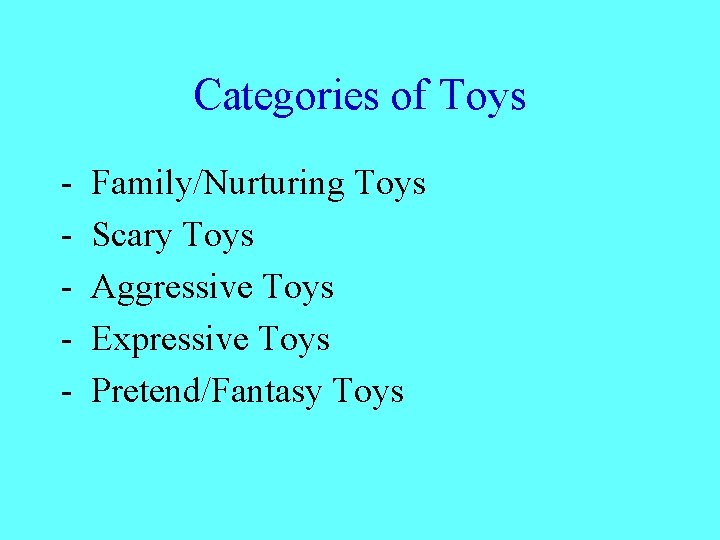 Categories of Toys

- Family/Nurturing Toys
- Scary Toys
- Aggressive Toys
- Expressive Toys
- Pretend/Fantasy Toys